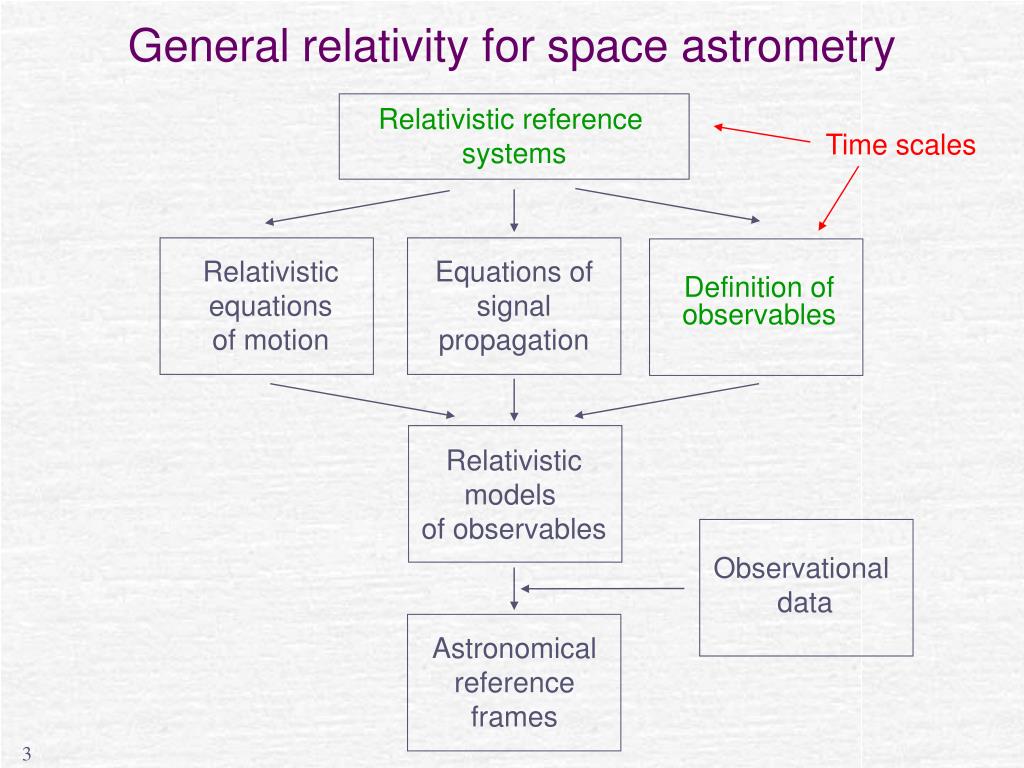 General relativity for space astrometry

Relativistic reference systems

Time scales

Relativistic equations of motion

Equations of signal propagation

Definition of observables

Relativistic models of observables

Observational data

Astronomical reference frames

3